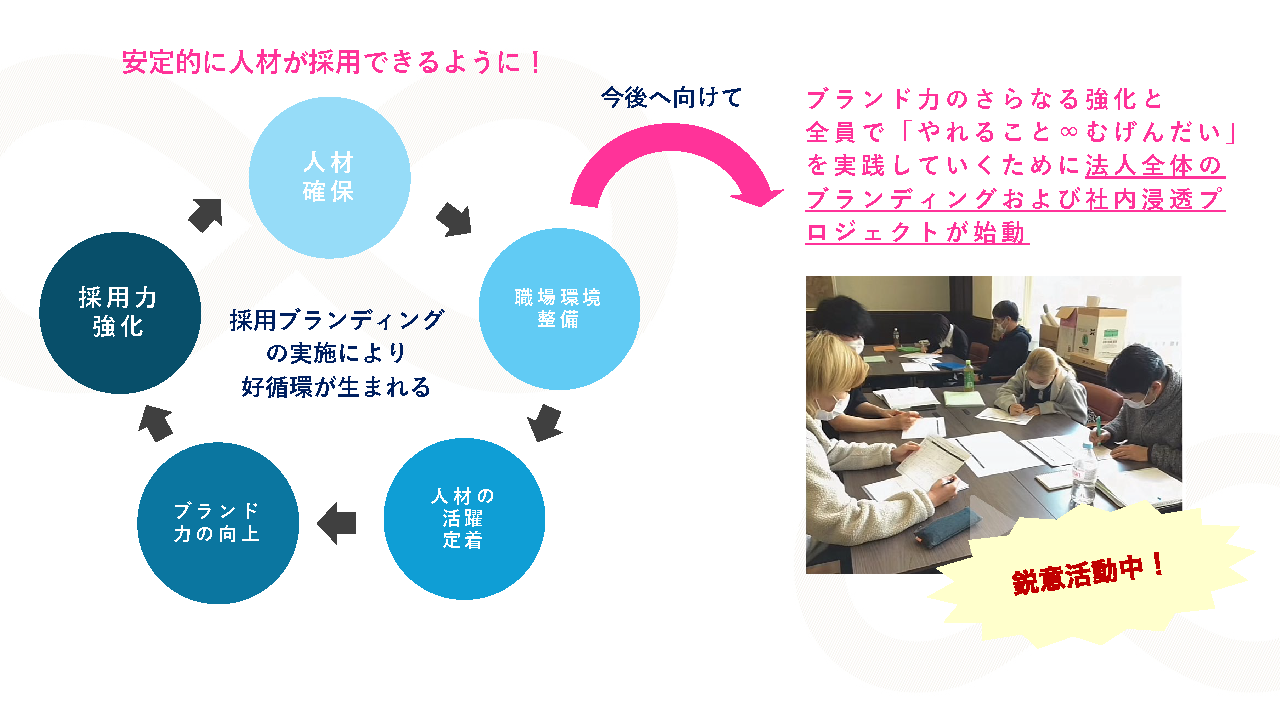 安定的に人材が採用できるように！

人材確保

職場環境整備

人材の活躍定着

ブランド力の向上

採用力強化

採用ブランディングの実施により好循環が生まれる

今後へ向けて

ブランド力のさらなる強化と全員で「やれること∞むげんだい」を実践していくために法人全体のブランディングおよび社内浸透プロジェクトが始動

鋭意活動中！